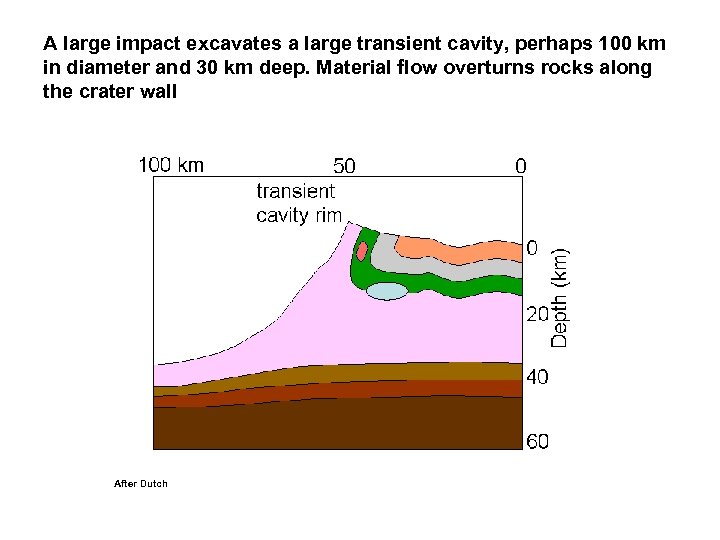 A large impact excavates a large transient cavity, perhaps 100 km in diameter and 30 km deep. Material flow overturns rocks along the crater wall

100 km
50
0
transient cavity rim
0
20
40
60
Depth (km)

After Dutch